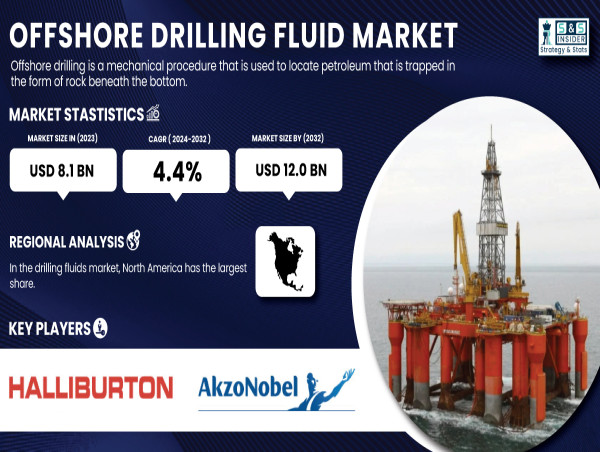 OFFSHORE DRILLING FLUID MARKET

S&S INSIDER
Strategy & Stats

Offshore drilling is a mechanical procedure that is used to locate petroleum that is trapped in the form of rock beneath the bottom.

MARKET STASTISTICS

MARKET SIZE IN (2023)
USD 8.1 BN

CAGR ( 2024-2032 )
4.4%

MARKET SIZE BY (2032)
USD 12.0 BN

REGIONAL ANALYSIS

In the drilling fluids market, North America has the largest share.

KEY PLAYERS

HALLIBURTON

AkzoNobel